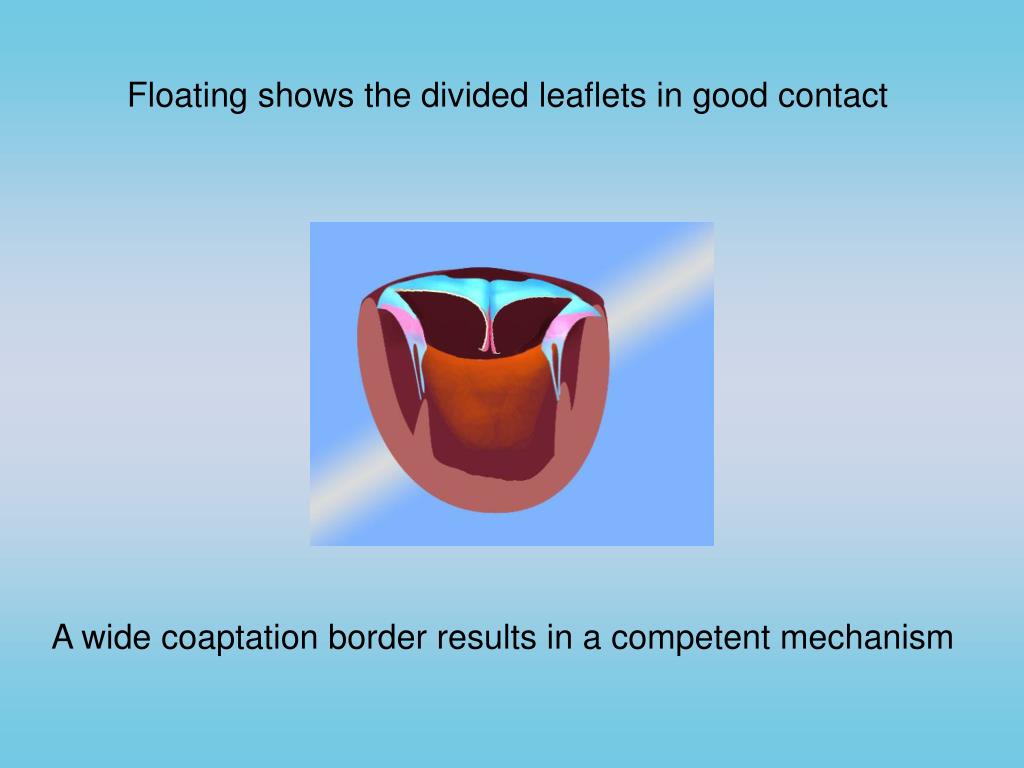 Floating shows the divided leaflets in good contact

A wide coaptation border results in a competent mechanism